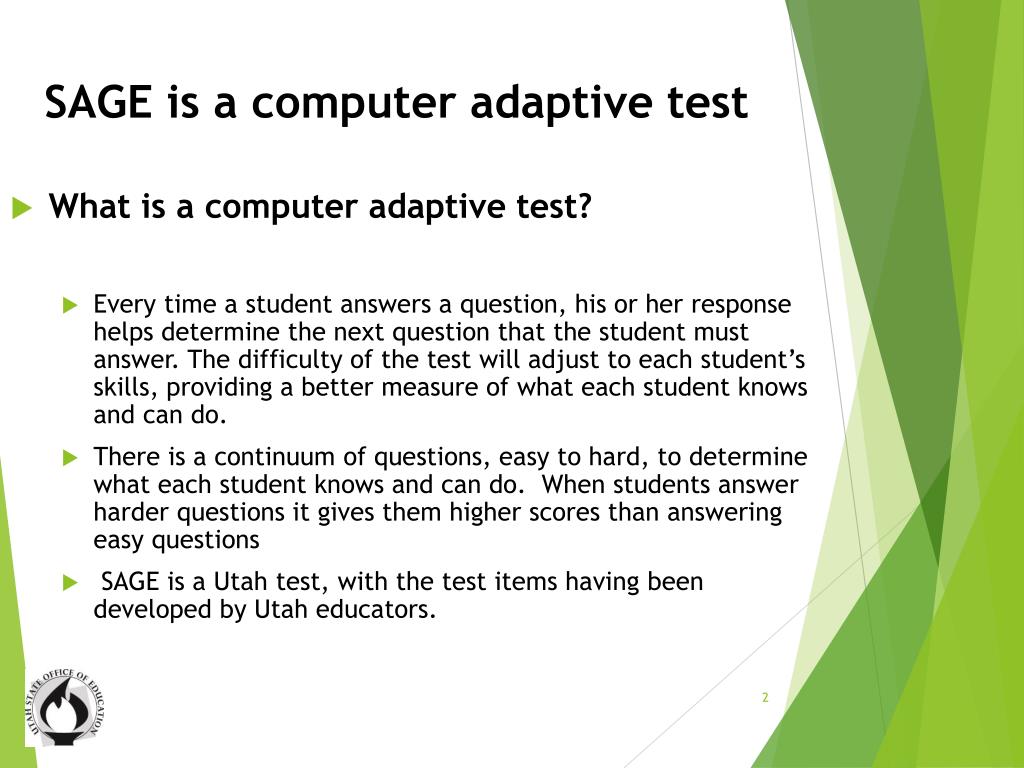 SAGE is a computer adaptive test

What is a computer adaptive test?

Every time a student answers a question, his or her response helps determine the next question that the student must answer. The difficulty of the test will adjust to each student's skills, providing a better measure of what each student knows and can do.

There is a continuum of questions, easy to hard, to determine what each student knows and can do. When students answer harder questions it gives them higher scores than answering easy questions

SAGE is a Utah test, with the test items having been developed by Utah educators.

UTAH STATE OFFICE OF EDUCATION

2